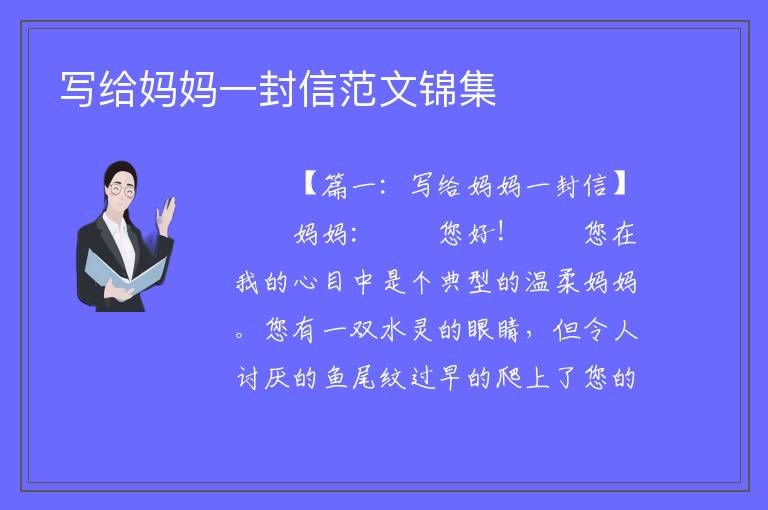 写给妈妈一封信范文锦集

【篇一：写给妈妈一封信】

妈妈： 您好！ 您在我的心目中是个典型的温柔妈妈。您有一双水灵的眼睛，但令人讨厌的鱼尾纹过早的爬上了您的